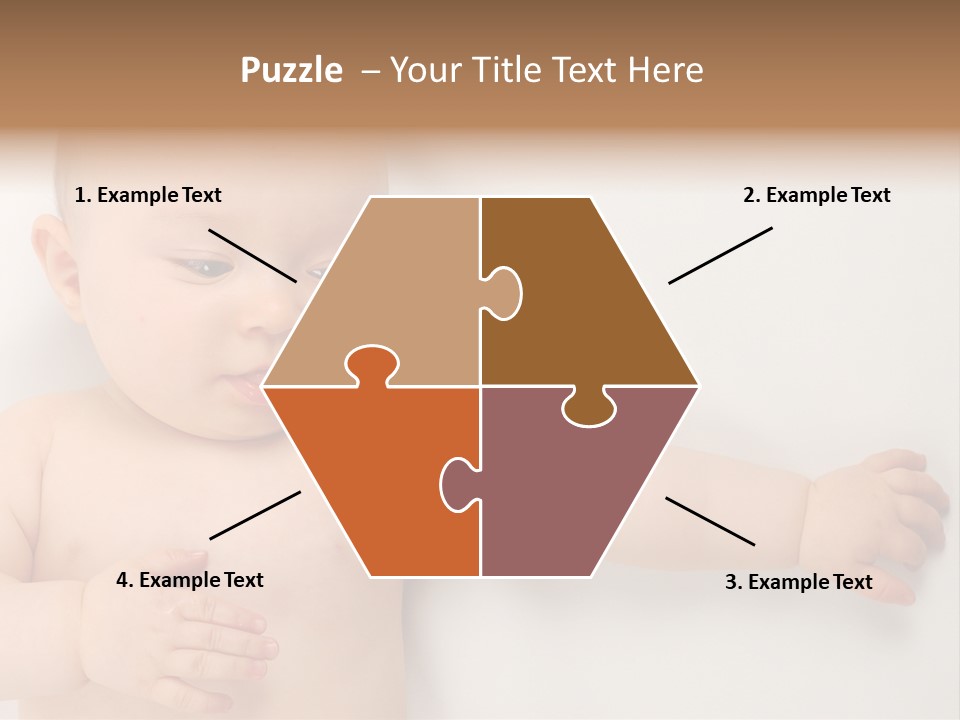 Puzzle – Your Title Text Here

1. Example Text

2. Example Text

4. Example Text

3. Example Text